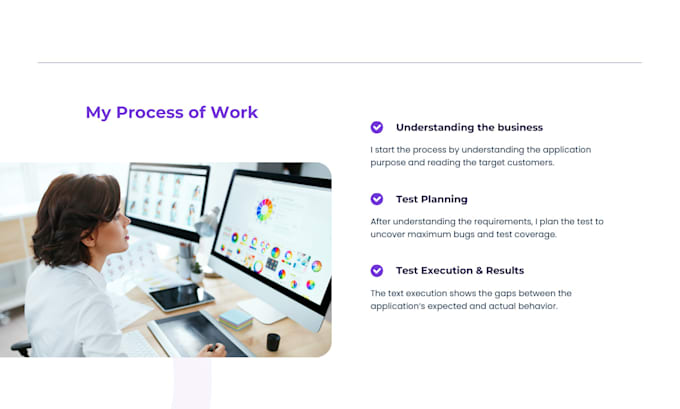 My Process of Work

Understanding the business

I start the process by understanding the application purpose and reading the target customers.

Test Planning

After understanding the requirements, I plan the test to uncover maximum bugs and test coverage.

Test Execution & Results

The text execution shows the gaps between the application's expected and actual behavior.